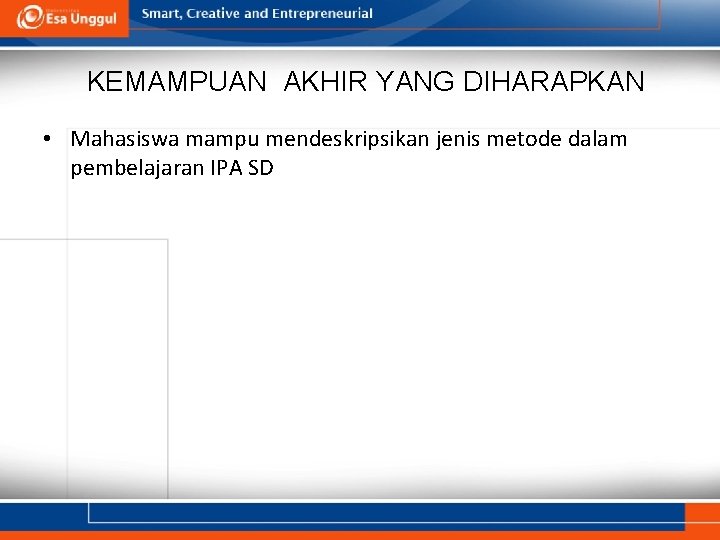 Esa Unggul

Smart, Creative and Entrepreneurial

KEMAMPUAN AKHIR YANG DIHARAPKAN

• Mahasiswa mampu mendeskripsikan jenis metode dalam pembelajaran IPA SD